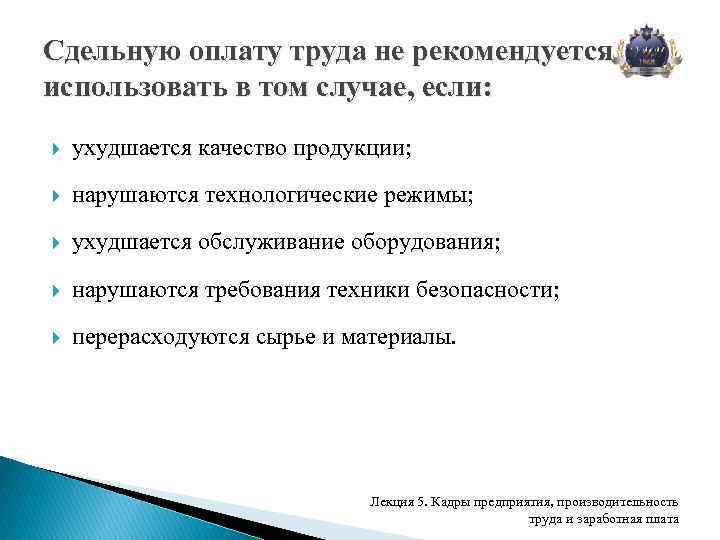 Сдельную оплату труда не рекомендуется использовать в том случае, если:

ухудшается качество продукции;

нарушаются технологические режимы;

ухудшается обслуживание оборудования;

нарушаются требования техники безопасности;

перерасходуются сырье и материалы.

Лекция 5. Кадры предприятия, производительность труда и заработная плата